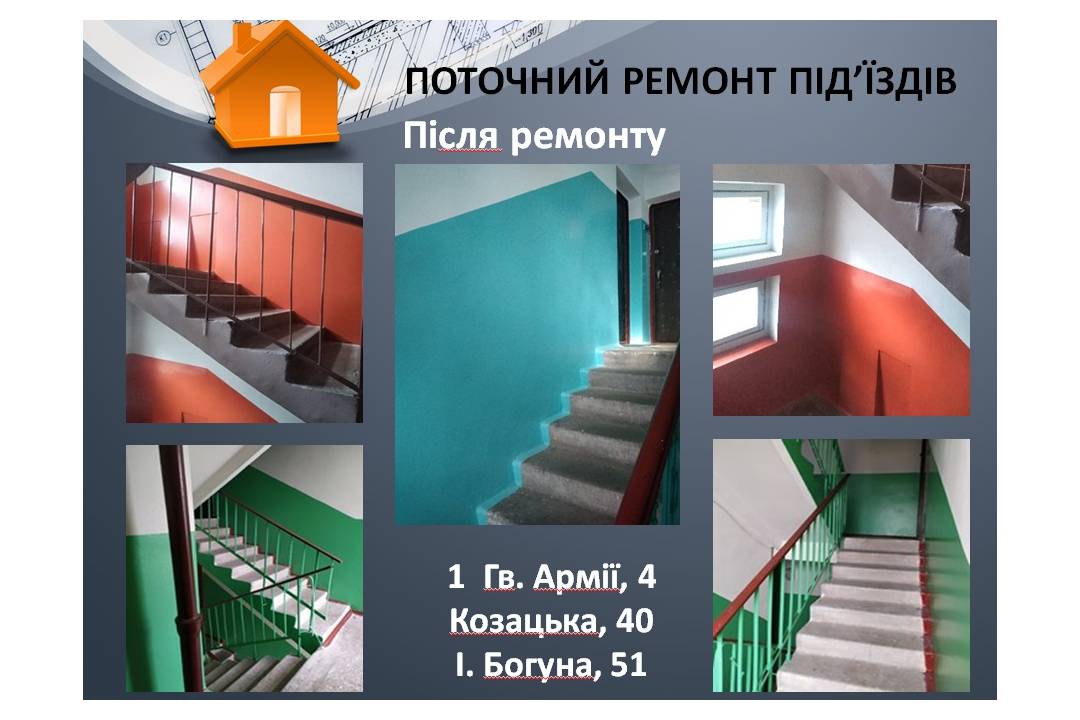 ПОТОЧНИЙ РЕМОНТ ПІД'ЇЗДІВ
Після ремонту

1 Гв. Армії, 4
Козацька, 40
І. Богуна, 51